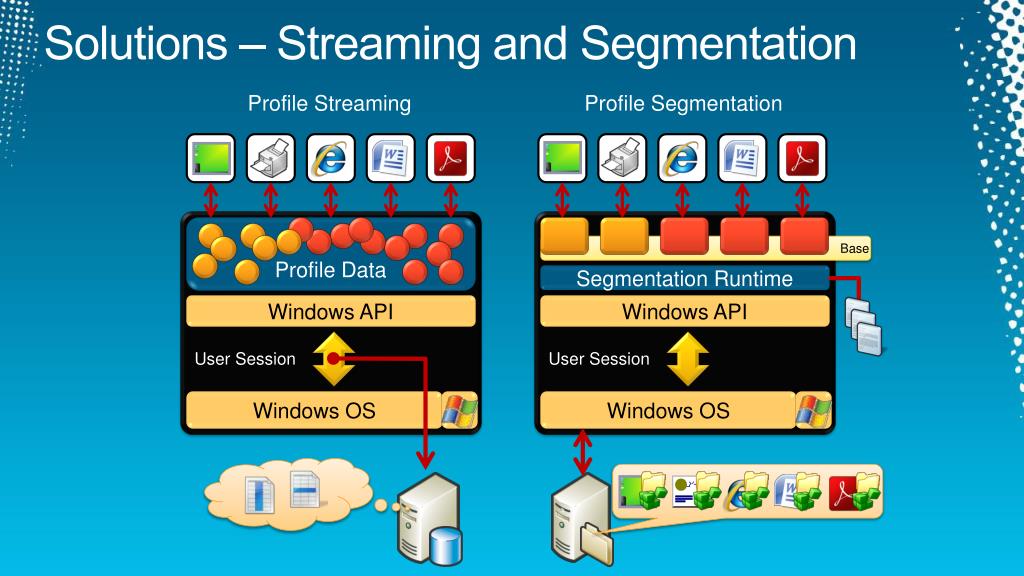 Solutions – Streaming and Segmentation

Profile Streaming

Profile Data

Windows API

User Session

Windows OS

Profile Segmentation

Base

Segmentation Runtime

Windows API

User Session

Windows OS